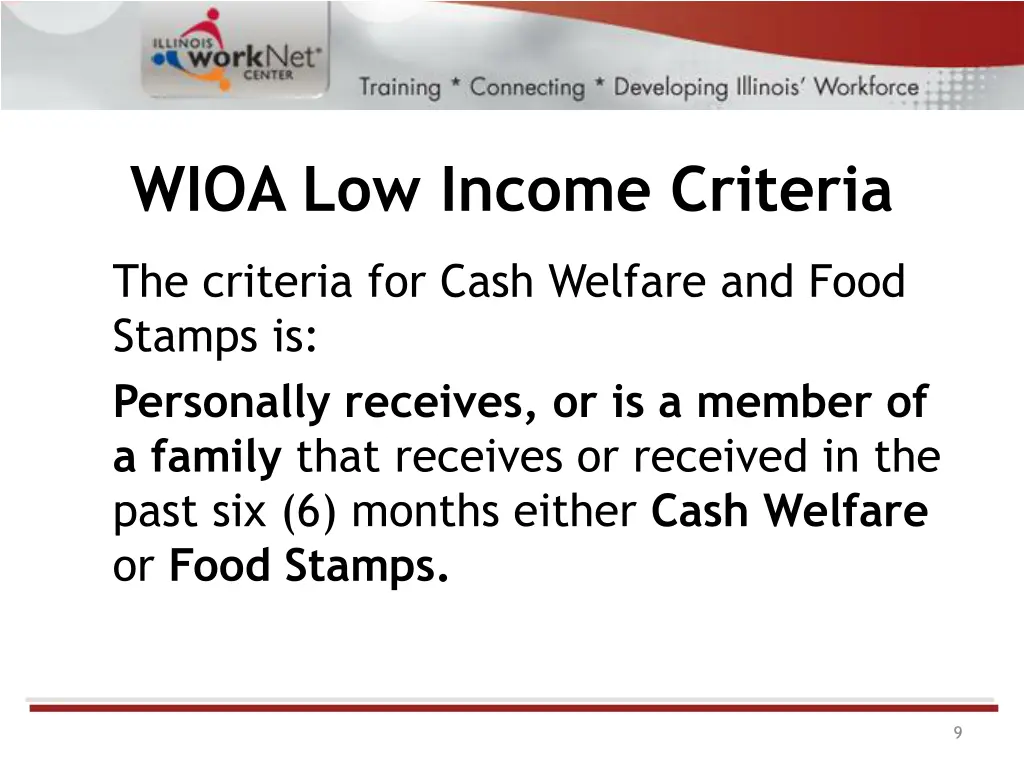 ILLINOIS workNet CENTER

Training * Connecting * Developing Illinois' Workforce

WIOA Low Income Criteria

The criteria for Cash Welfare and Food Stamps is:

Personally receives, or is a member of a family that receives or received in the past six (6) months either Cash Welfare or Food Stamps.

9